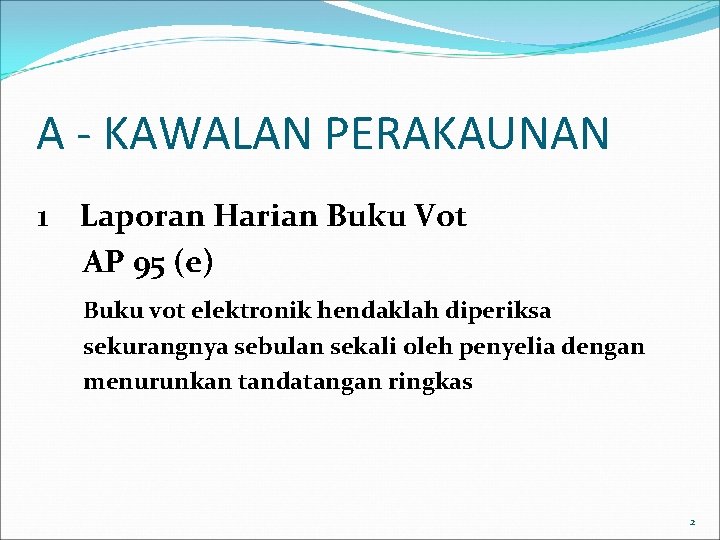 A - KAWALAN PERAKAUNAN

1 Laporan Harian Buku Vot
AP 95 (e)

Buku vot elektronik hendaklah diperiksa sekurangnya sebulan sekali oleh penyelia dengan menurunkan tandatangan ringkas

2